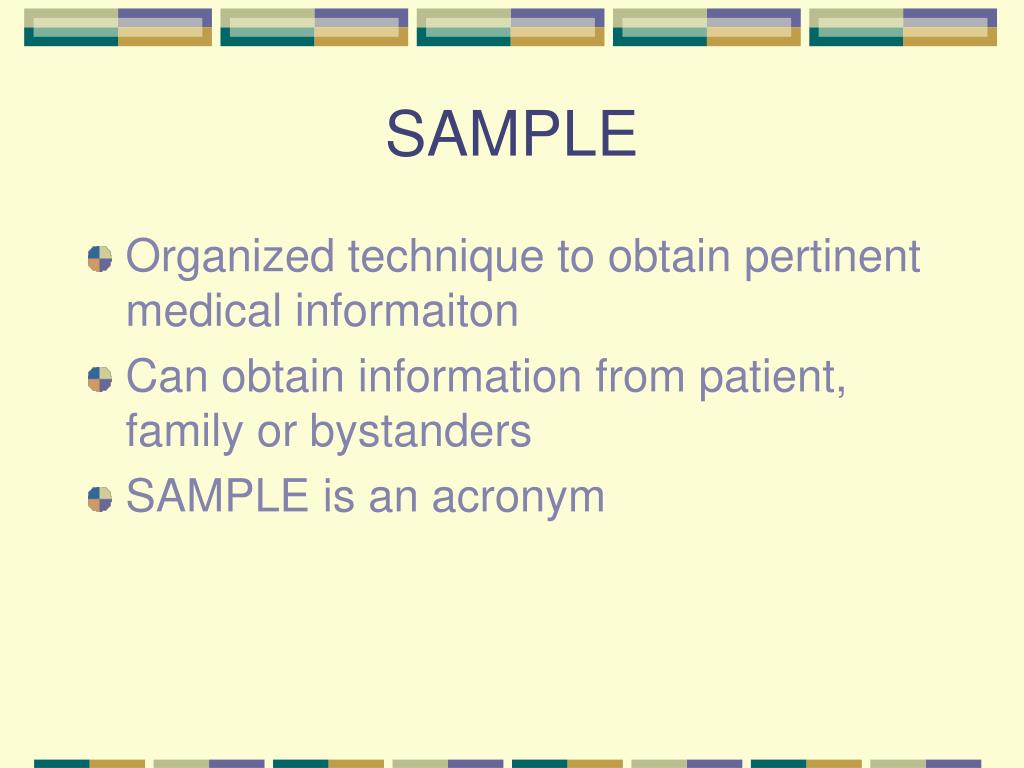 SAMPLE

Organized technique to obtain pertinent medical informaiton

Can obtain information from patient, family or bystanders

SAMPLE is an acronym